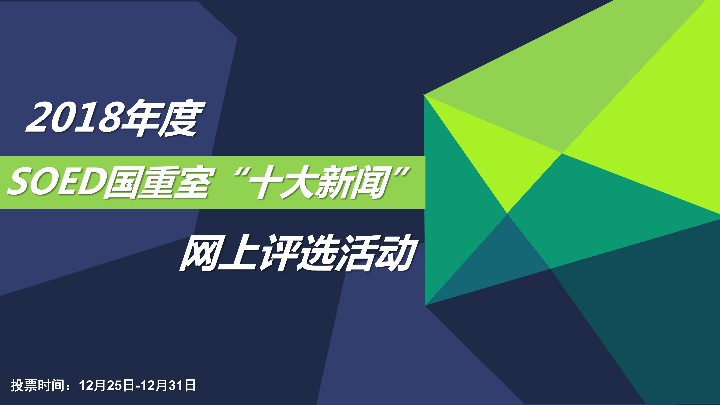 2018年度

SOED国重室“十大新闻”

网上评选活动

投票时间：12月25日-12月31日